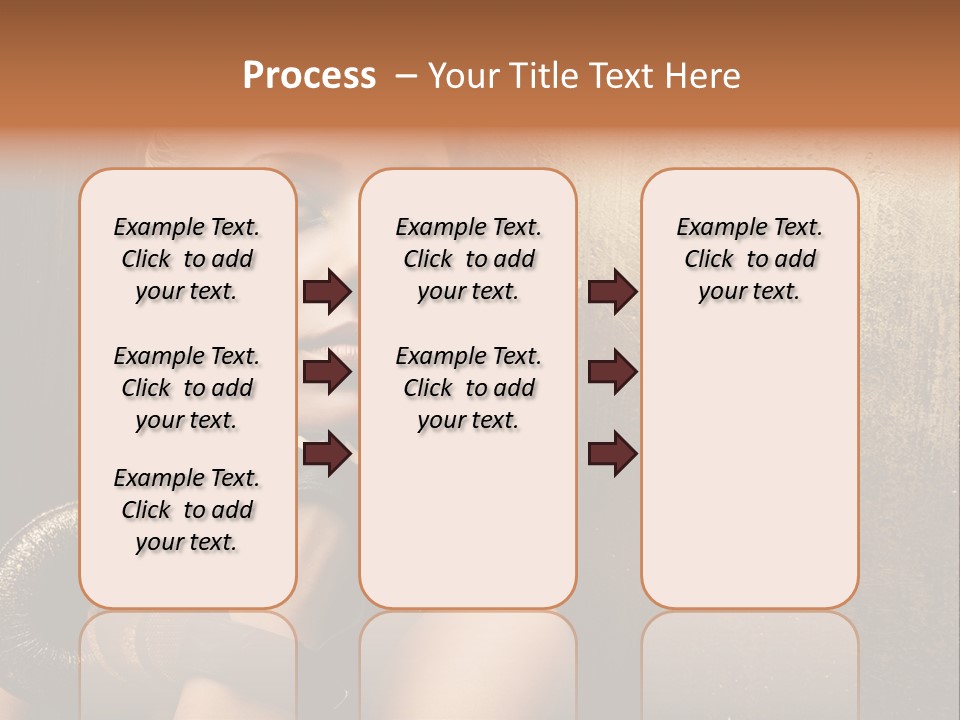 Process – Your Title Text Here

Example Text. Click to add your text.

Example Text. Click to add your text.

Example Text. Click to add your text.

Example Text. Click to add your text.

Example Text. Click to add your text.

Example Text. Click to add your text.